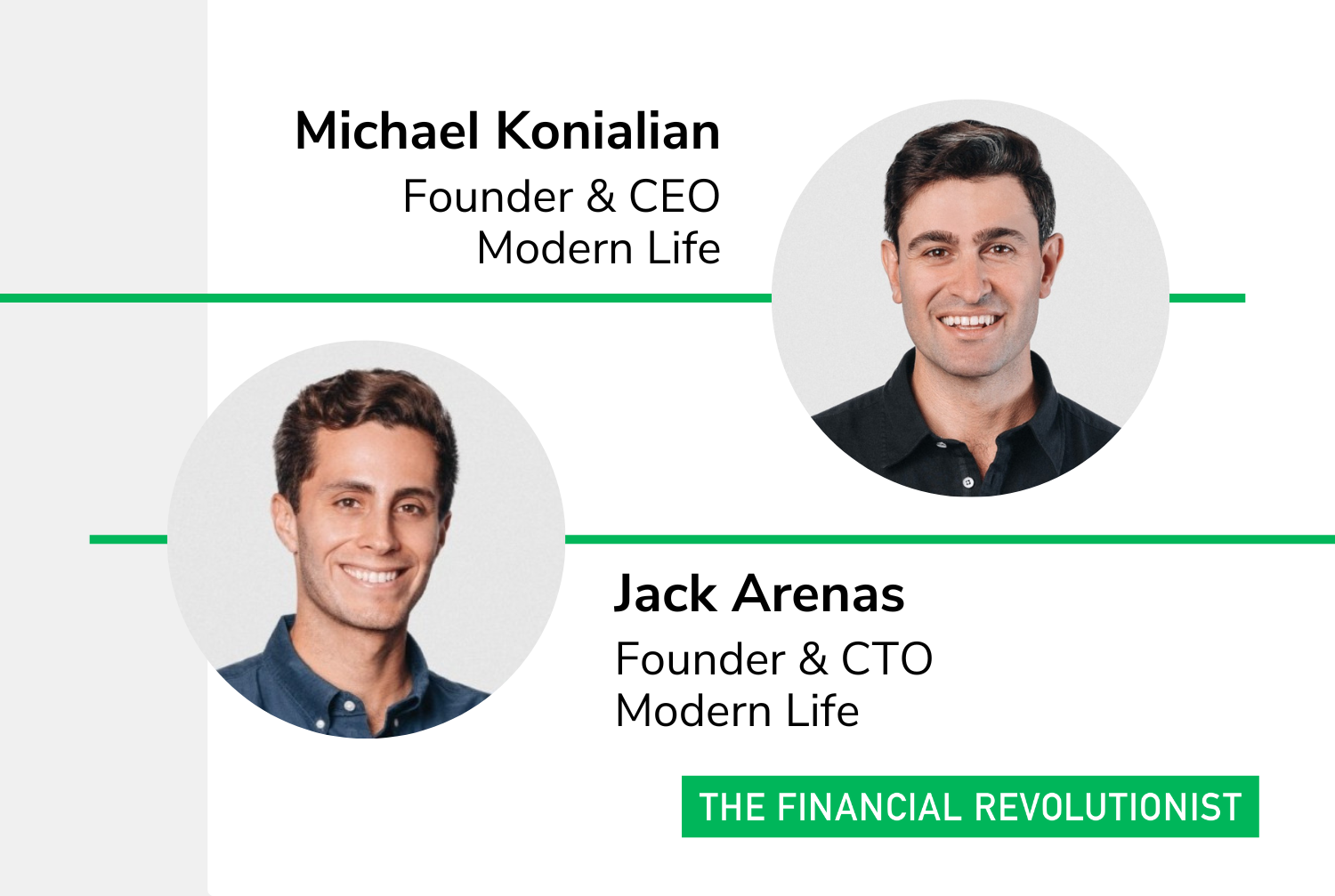 Michael Konialian
Founder & CEO
Modern Life

Jack Arenas
Founder & CTO
Modern Life

THE FINANCIAL REVOLUTIONIST